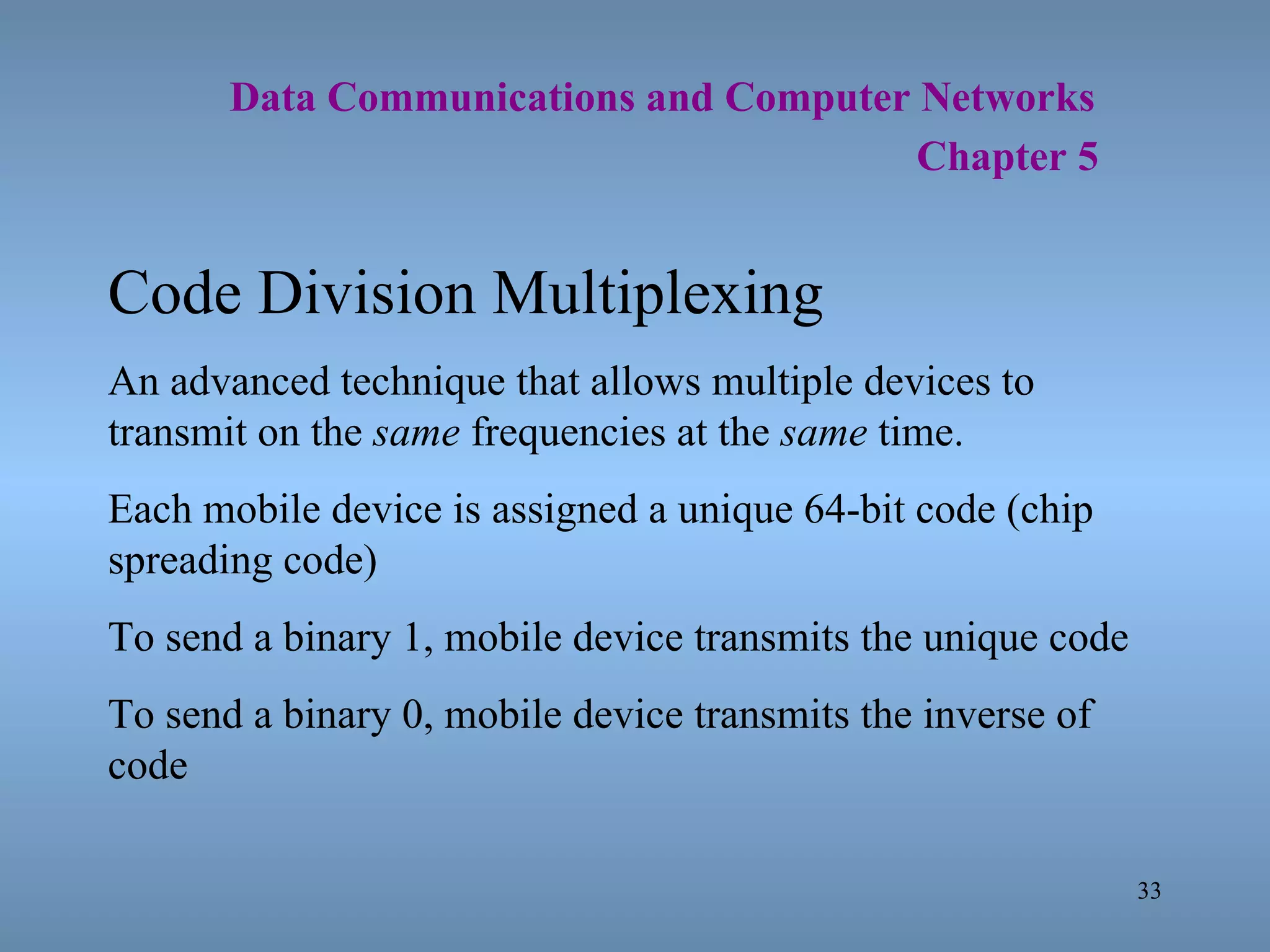 Data Communications and Computer Networks
Chapter 5

Code Division Multiplexing

An advanced technique that allows multiple devices to transmit on the same frequencies at the same time.

Each mobile device is assigned a unique 64-bit code (chip spreading code)

To send a binary 1, mobile device transmits the unique code

To send a binary 0, mobile device transmits the inverse of code

33